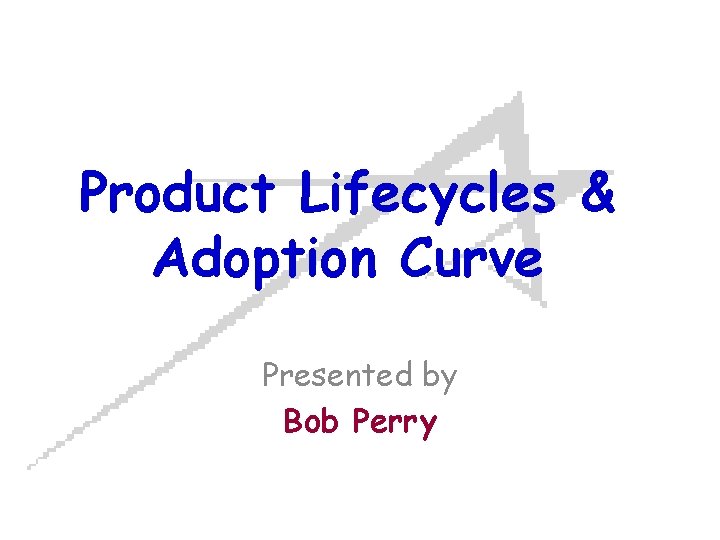 Product Lifecycles & Adoption Curve

Presented by
Bob Perry